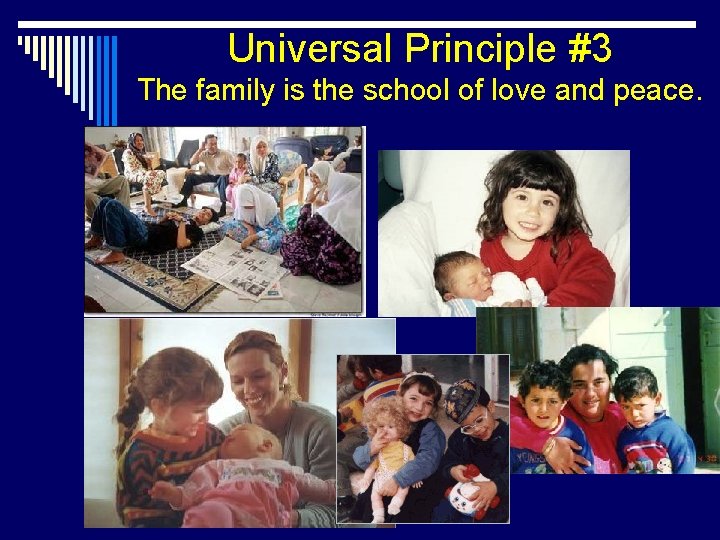 Universal Principle #3
The family is the school of love and peace.